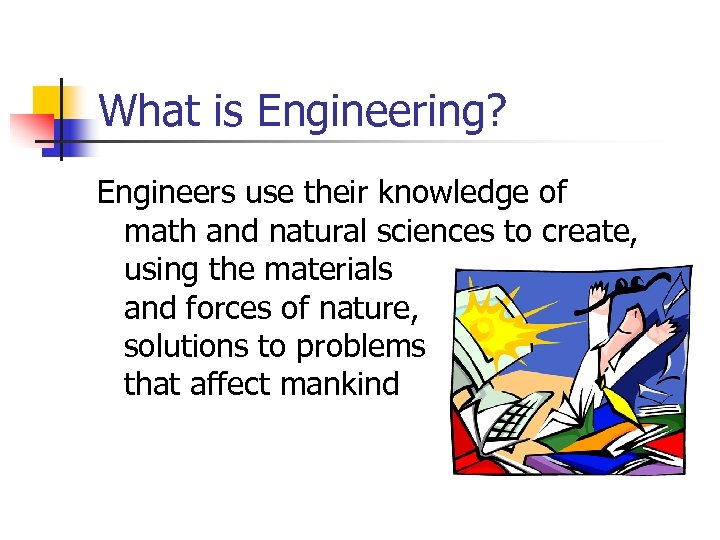 What is Engineering?

Engineers use their knowledge of math and natural sciences to create, using the materials and forces of nature, solutions to problems that affect mankind